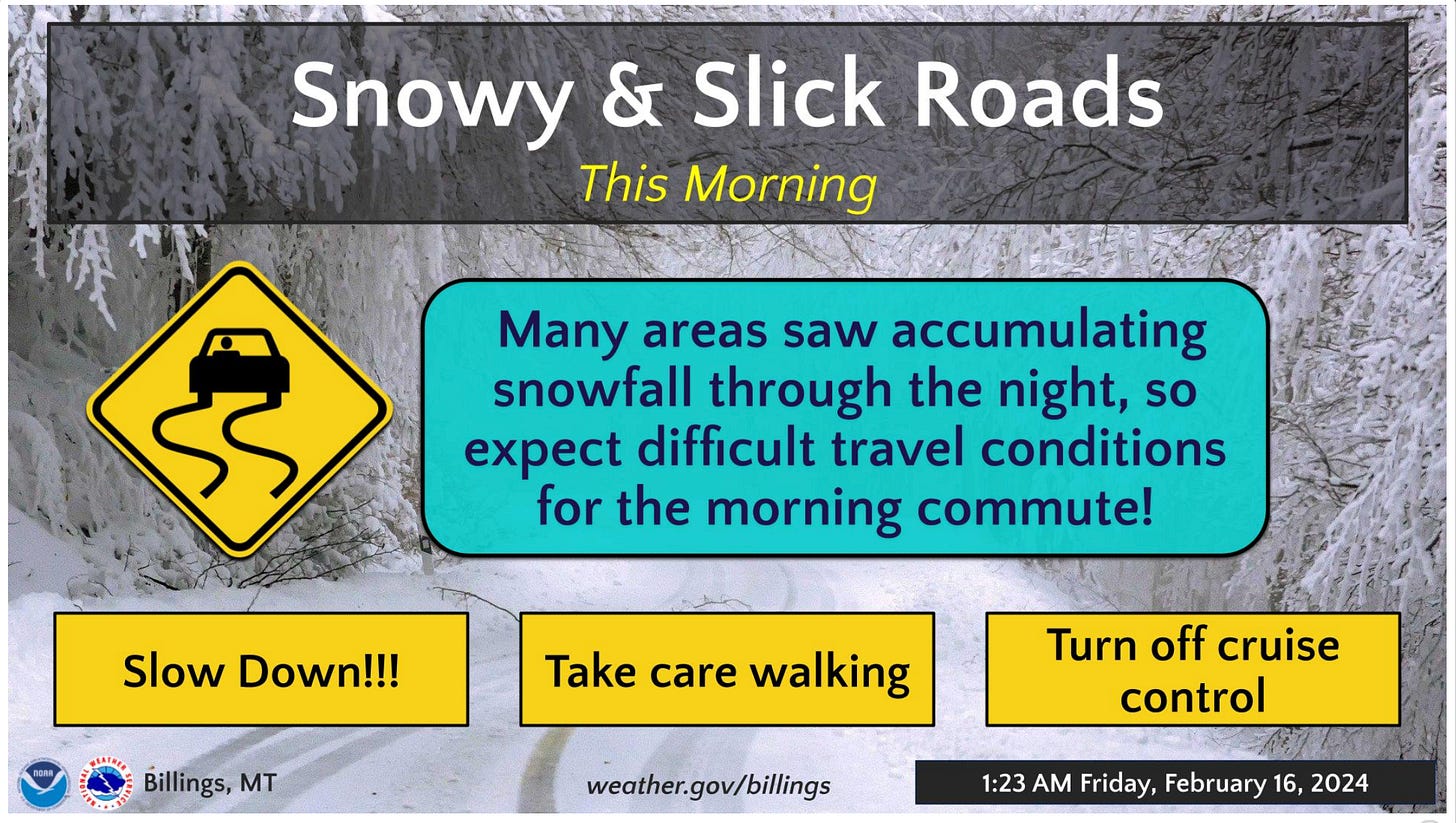 Snowy & Slick Roads

This Morning

Many areas saw accumulating snowfall through the night, so expect difficult travel conditions for the morning commute!

Slow Down!!!

Take care walking

Turn off cruise control

NOAA

NATIONAL WEATHER SERVICE

Billings, MT

weather.gov/billings

1:23 AM Friday, February 16, 2024